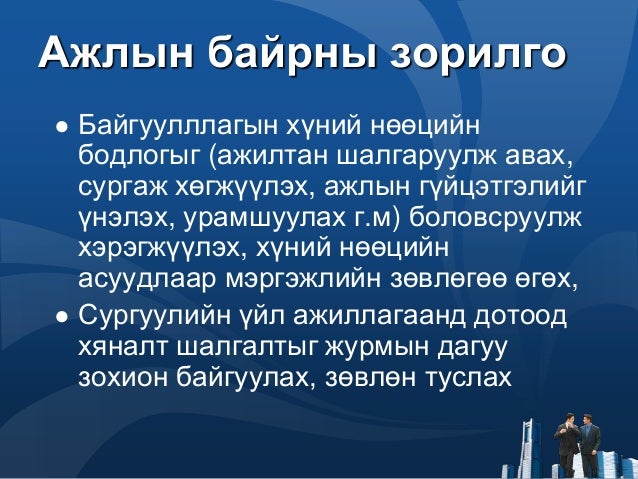 Ажлын байрны зорилго

● Байгуулллагын хүний нөөцийн бодлогыг (ажилтан шалгаруулж авах, сургаж хөгжүүлэх, ажлын гүйцэтгэлийг үнэлэх, урамшуулах г.м) боловсруулж хэрэгжүүлэх, хүний нөөцийн асуудлаар мэргэжлийн зөвлөгөө өгөх,

● Сургуулийн үйл ажиллагаанд дотоод хяналт шалгалтыг журмын дагуу зохион байгуулах, зөвлөн туслах